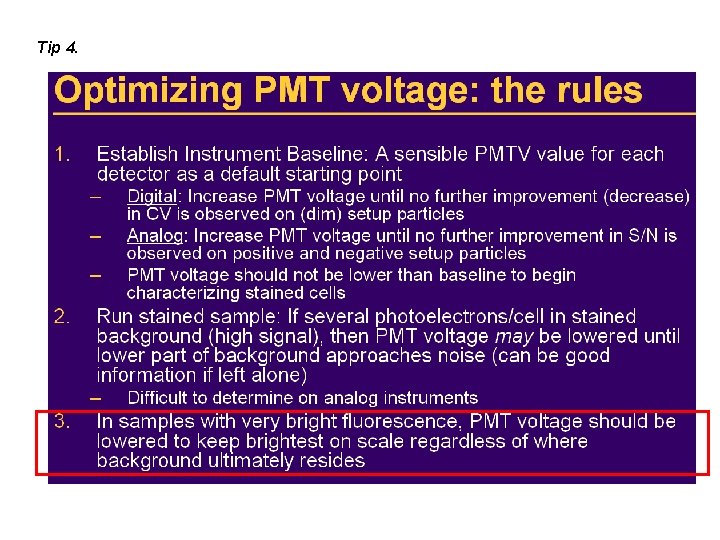 Tip 4.

Optimizing PMT voltage: the rules

1. Establish Instrument Baseline: A sensible PMTV value for each detector as a default starting point
– Digital: Increase PMT voltage until no further improvement (decrease) in CV is observed on (dim) setup particles
– Analog: Increase PMT voltage until no further improvement in S/N is observed on positive and negative setup particles
– PMT voltage should not be lower than baseline to begin characterizing stained cells

2. Run stained sample: If several photoelectrons/cell in stained background (high signal), then PMT voltage may be lowered until lower part of background approaches noise (can be good information if left alone)
– Difficult to determine on analog instruments

3. In samples with very bright fluorescence, PMT voltage should be lowered to keep brightest on scale regardless of where background ultimately resides